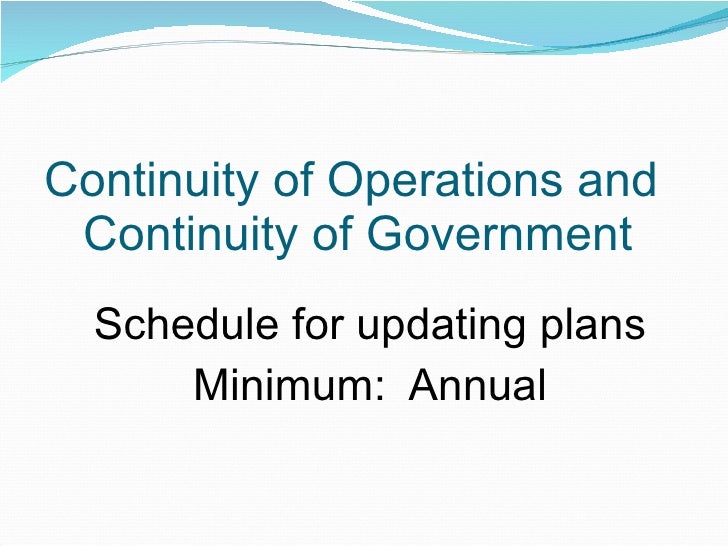 Continuity of Operations and Continuity of Government

Schedule for updating plans

Minimum: Annual